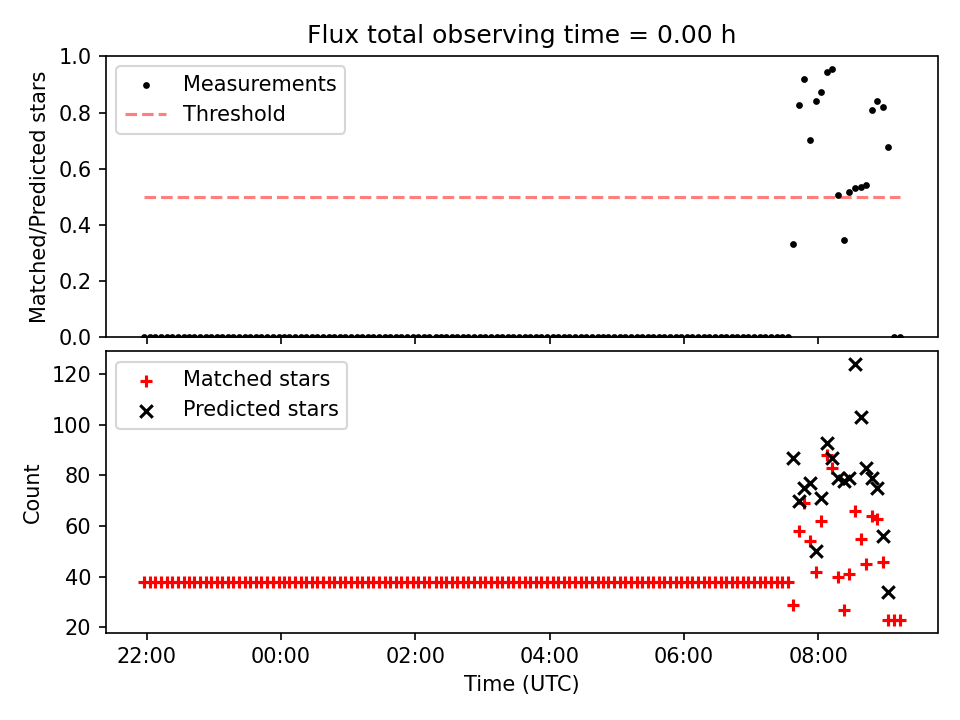 Flux total observing time = 0.00 h

Measurements
Threshold

Matched/Predicted stars

1.0
0.8
0.6
0.4
0.2
0.0

Matched stars
Predicted stars

Count

120
100
80
60
40
20

22:00
00:00
02:00
04:00
06:00
08:00

Time (UTC)